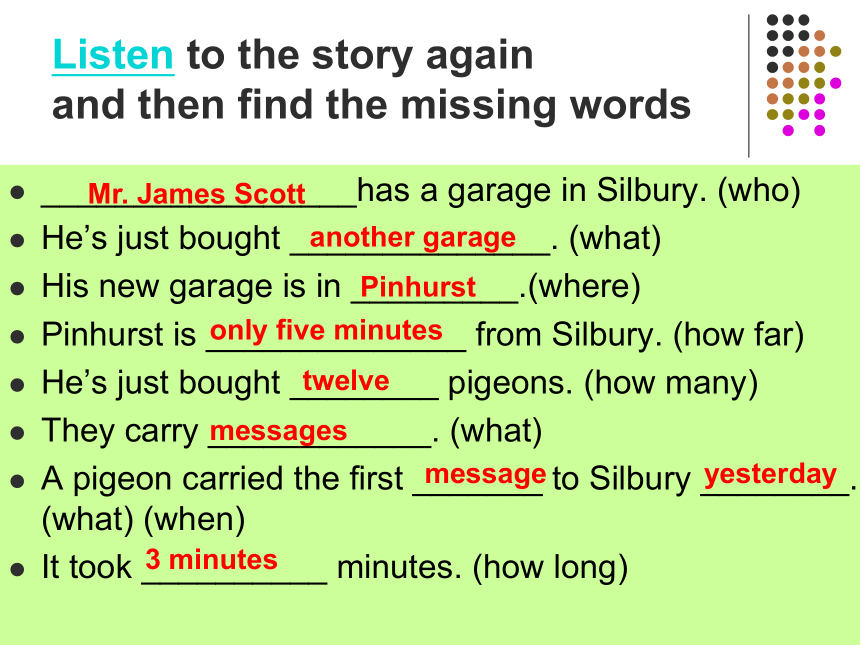 Listen to the story again and then find the missing words

- Mr. James Scott has a garage in Silbury. (who)
- He's just bought another garage. (what)
- His new garage is in Pinhurst.(where)
- Pinhurst is only five minutes from Silbury. (how far)
- He's just bought twelve pigeons. (how many)
- They carry messages. (what)
- A pigeon carried the first message to Silbury yesterday. (what) (when)
- It took 3 minutes minutes. (how long)